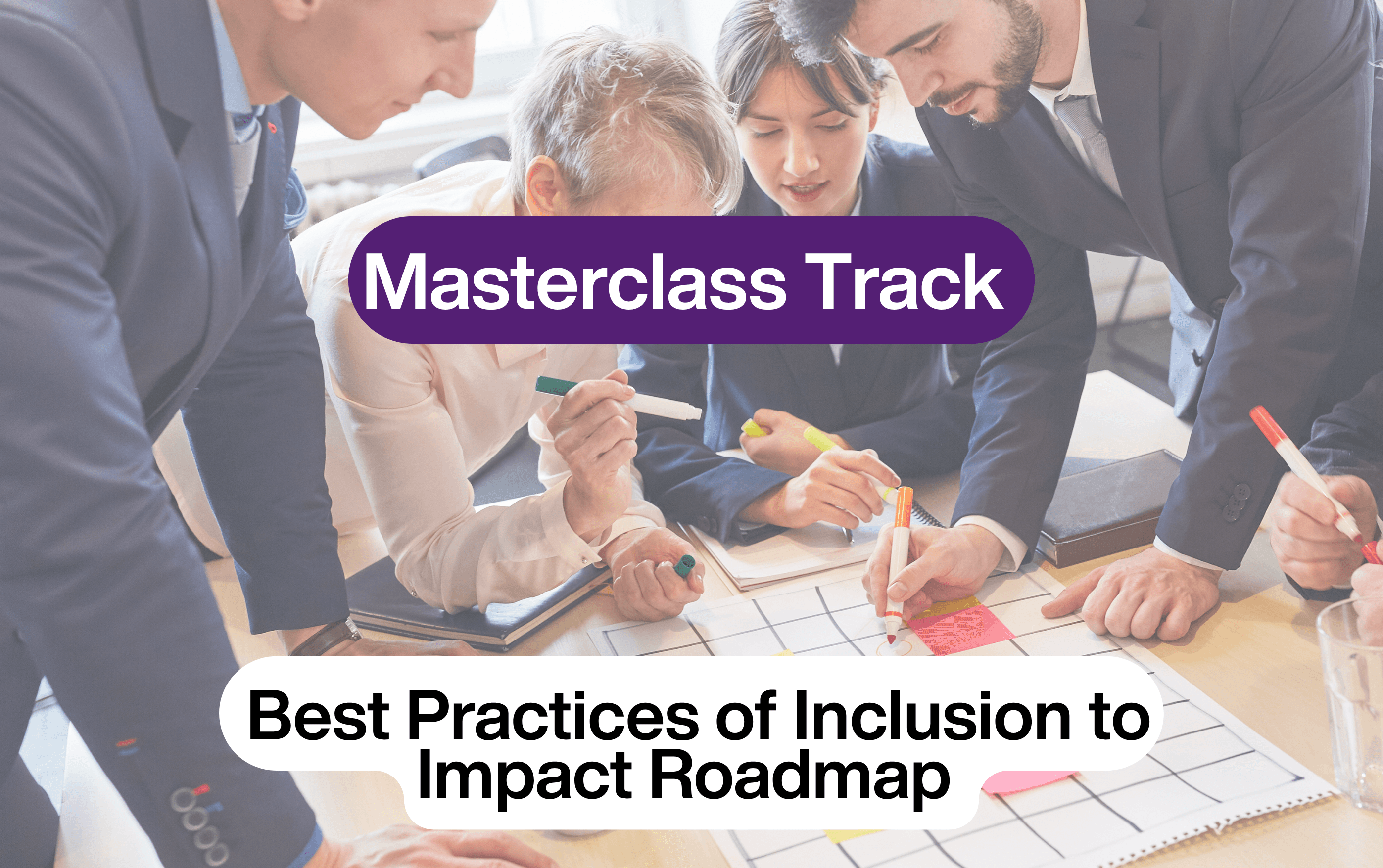 Masterclass Track

Best Practices of Inclusion to Impact Roadmap